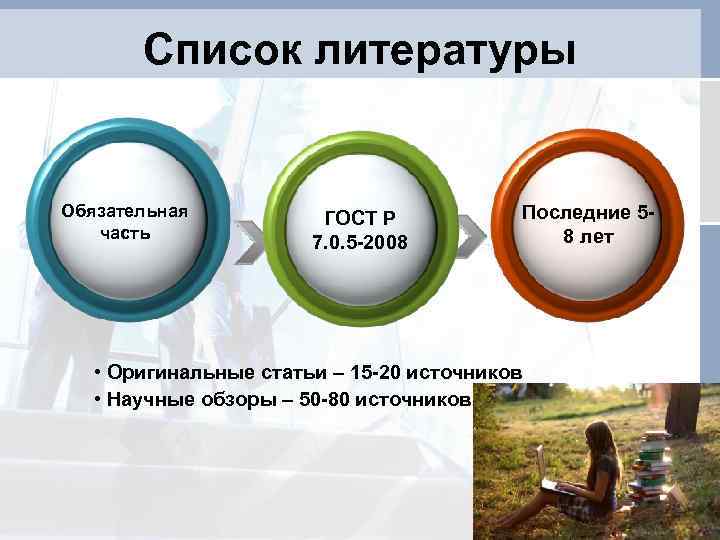 Список литературы

Обязательная часть

ГОСТ Р 7.0.5-2008

Последние 5-8 лет

• Оригинальные статьи – 15-20 источников
• Научные обзоры – 50-80 источников